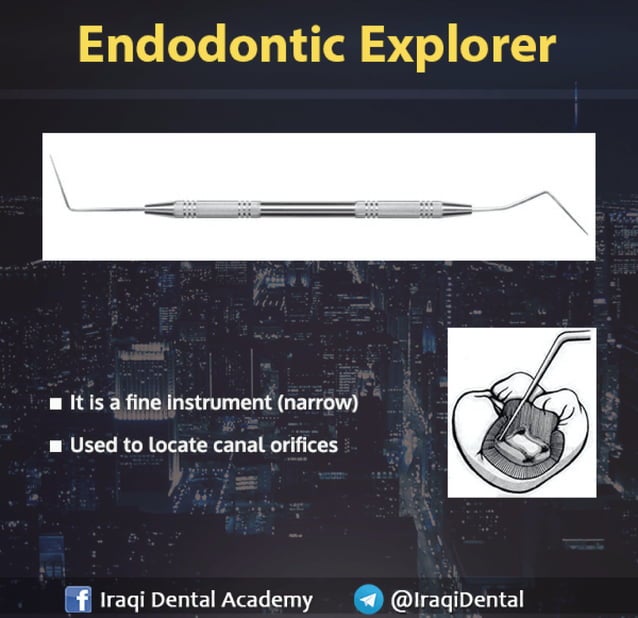 Endodontic Explorer

■ It is a fine instrument (narrow)

■ Used to locate canal orifices

Iraqi Dental Academy @IraqiDental